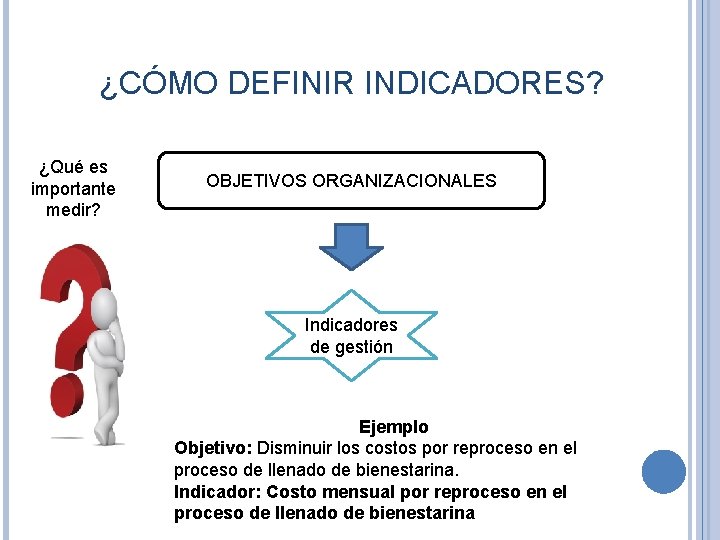 ¿CÓMO DEFINIR INDICADORES?

¿Qué es importante medir?

OBJETIVOS ORGANIZACIONALES

Indicadores de gestión

Ejemplo
Objetivo: Disminuir los costos por reproceso en el proceso de llenado de bienestarina.
Indicador: Costo mensual por reproceso en el proceso de llenado de bienestarina